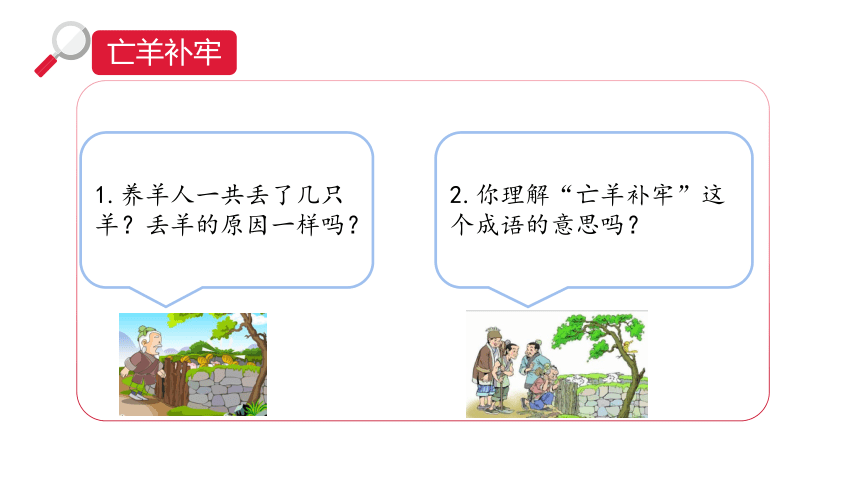 亡羊补牢

1. 养羊人一共丢了几只羊？丢羊的原因一样吗？

2. 你理解“亡羊补牢”这个成语的意思吗？